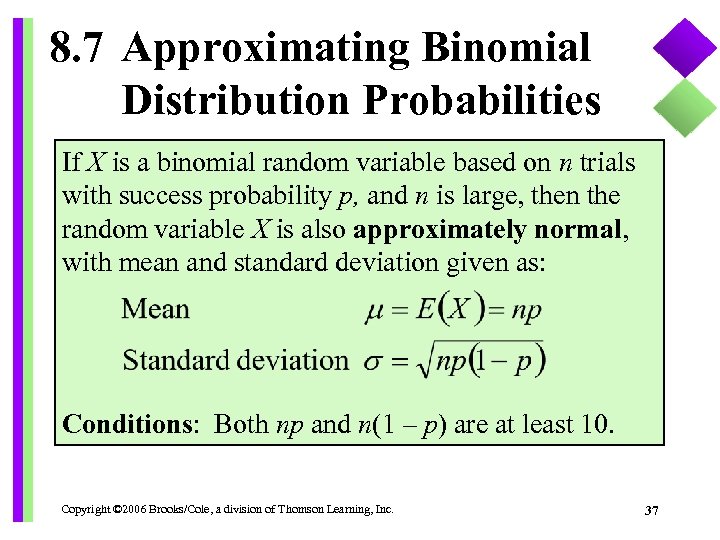 8.7 Approximating Binomial Distribution Probabilities

If $X$ is a binomial random variable based on $n$ trials with success probability $p$, and $n$ is large, then the random variable $X$ is also **approximately normal**, with mean and standard deviation given as:

Mean $\mu = E(X) = np$

Standard deviation $\sigma = \sqrt{np(1-p)}$

**Conditions**: Both $np$ and $n(1-p)$ are at least 10.

Copyright ©2006 Brooks/Cole, a division of Thomson Learning, Inc.

37